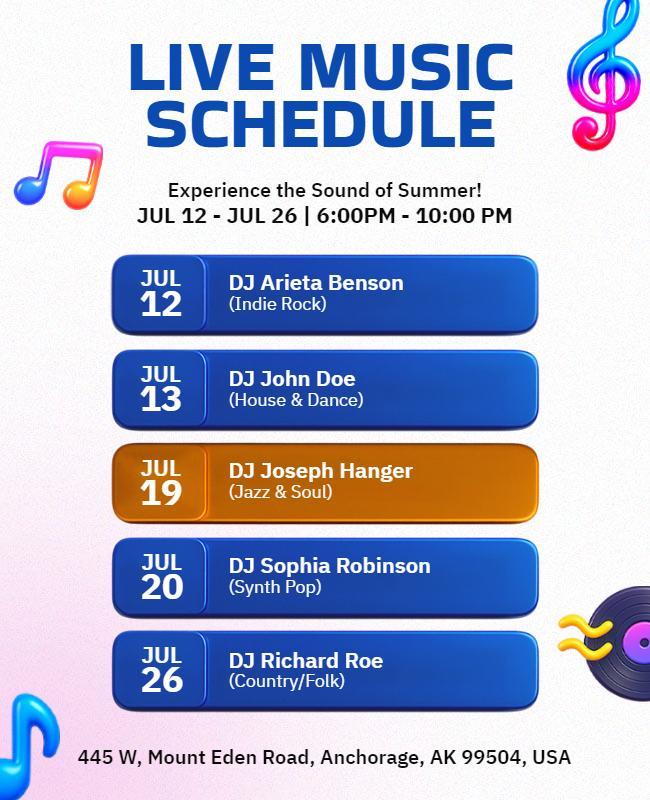 LIVE MUSIC SCHEDULE

Experience the Sound of Summer!
JUL 12 - JUL 26 | 6:00PM - 10:00 PM

JUL 12 DJ Arieta Benson (Indie Rock)

JUL 13 DJ John Doe (House & Dance)

JUL 19 DJ Joseph Hanger (Jazz & Soul)

JUL 20 DJ Sophia Robinson (Synth Pop)

JUL 26 DJ Richard Roe (Country/Folk)

445 W, Mount Eden Road, Anchorage, AK 99504, USA